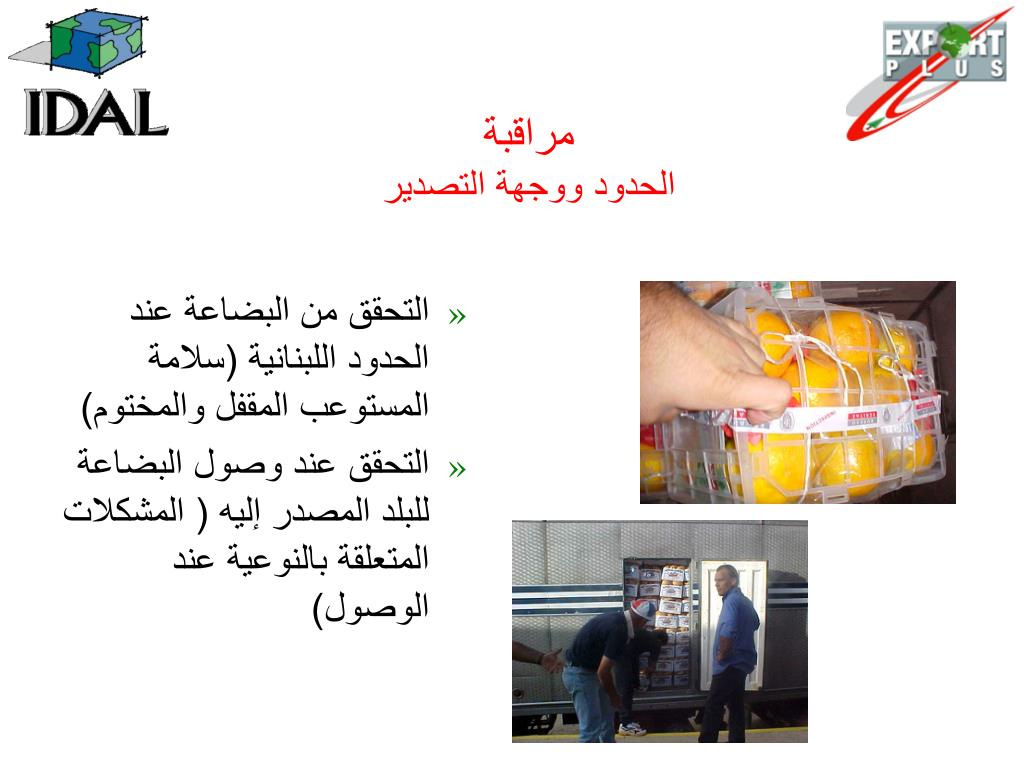 IDAL

EXPORT PLUS

مراقبة
الحدود ووجهة التصدير

» التحقق من البضاعة عند الحدود اللبنانية (سلامة المستوعب المقفل والمختوم)

» التحقق عند وصول البضاعة للبلد المصدر إليه ( المشكلات المتعلقة بالنوعية عند الوصول)